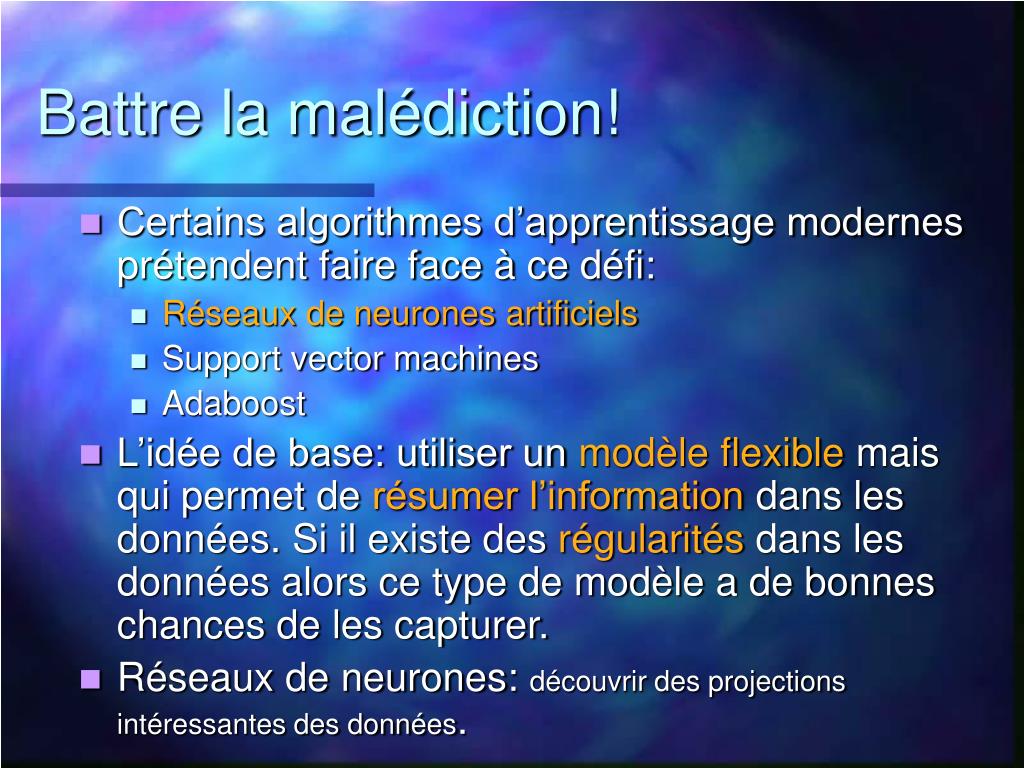 Battre la malédiction!

Certains algorithmes d’apprentissage modernes prétendent faire face à ce défi:

Réseaux de neurones artificiels

Support vector machines

Adaboost

L’idée de base: utiliser un modèle flexible mais qui permet de résumer l’information dans les données. Si il existe des régularités dans les données alors ce type de modèle a de bonnes chances de les capturer.

Réseaux de neurones: découvrir des projections intéressantes des données.